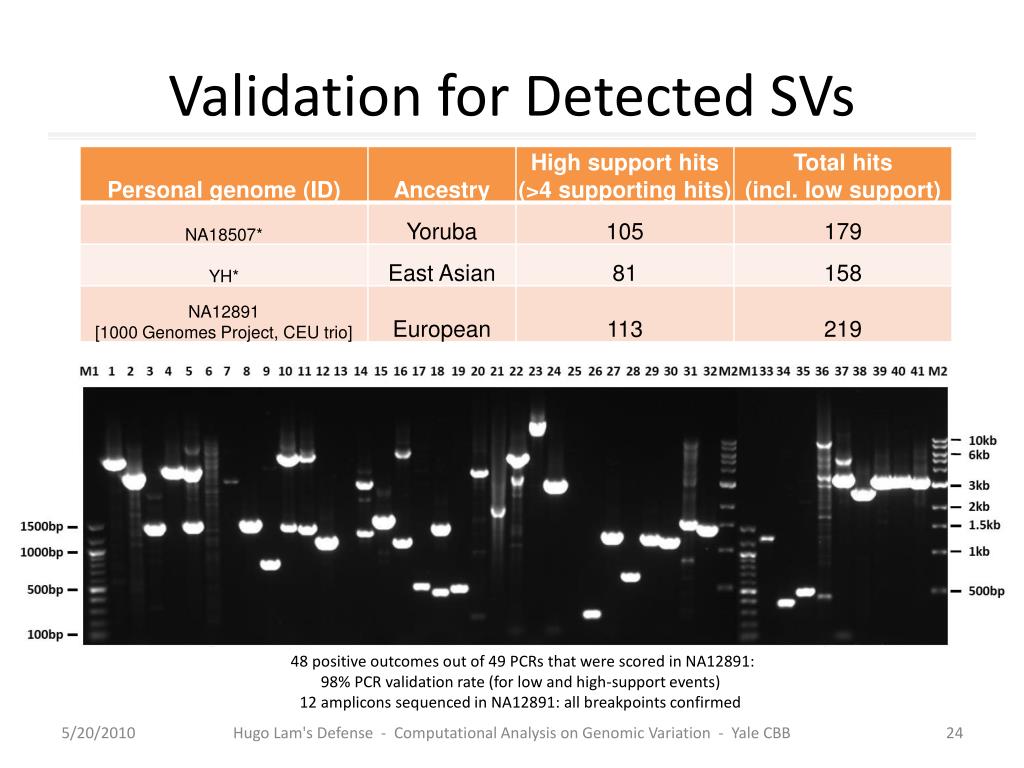 Validation for Detected SVs

| Personal genome (ID) | Ancestry | High support hits (>4 supporting hits) | Total hits (incl. low support) |
|---|---|---|---|
| NA18507* | Yoruba | 105 | 179 |
| YH* | East Asian | 81 | 158 |
| NA12891 [1000 Genomes Project, CEU trio] | European | 113 | 219 |

M1 1 2 3 4 5 6 7 8 9 10 11 12 13 14 15 16 17 18 19 20 21 22 23 24 25 26 27 28 29 30 31 32 M2 M1 33 34 35 36 37 38 39 40 41 M2

1500bp
1000bp
500bp
100bp

10kb
6kb
3kb
2kb
1.5kb
1kb
500bp

48 positive outcomes out of 49 PCRs that were scored in NA12891:
98% PCR validation rate (for low and high-support events)
12 amplicons sequenced in NA12891: all breakpoints confirmed

5/20/2010 Hugo Lam's Defense - Computational Analysis on Genomic Variation - Yale CBB 24